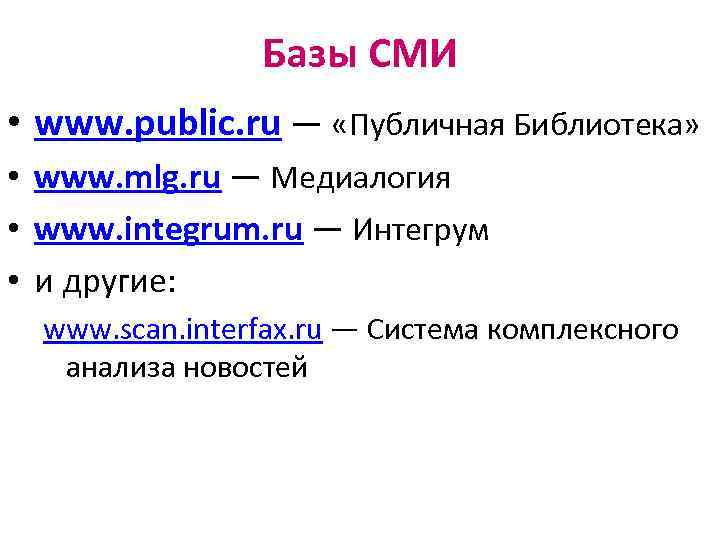 Базы СМИ

• www.public.ru — «Публичная Библиотека»
• www.mlg.ru — Медиалогия
• www.integrum.ru — Интегрум
• и другие:

www.scan.interfax.ru — Система комплексного анализа новостей